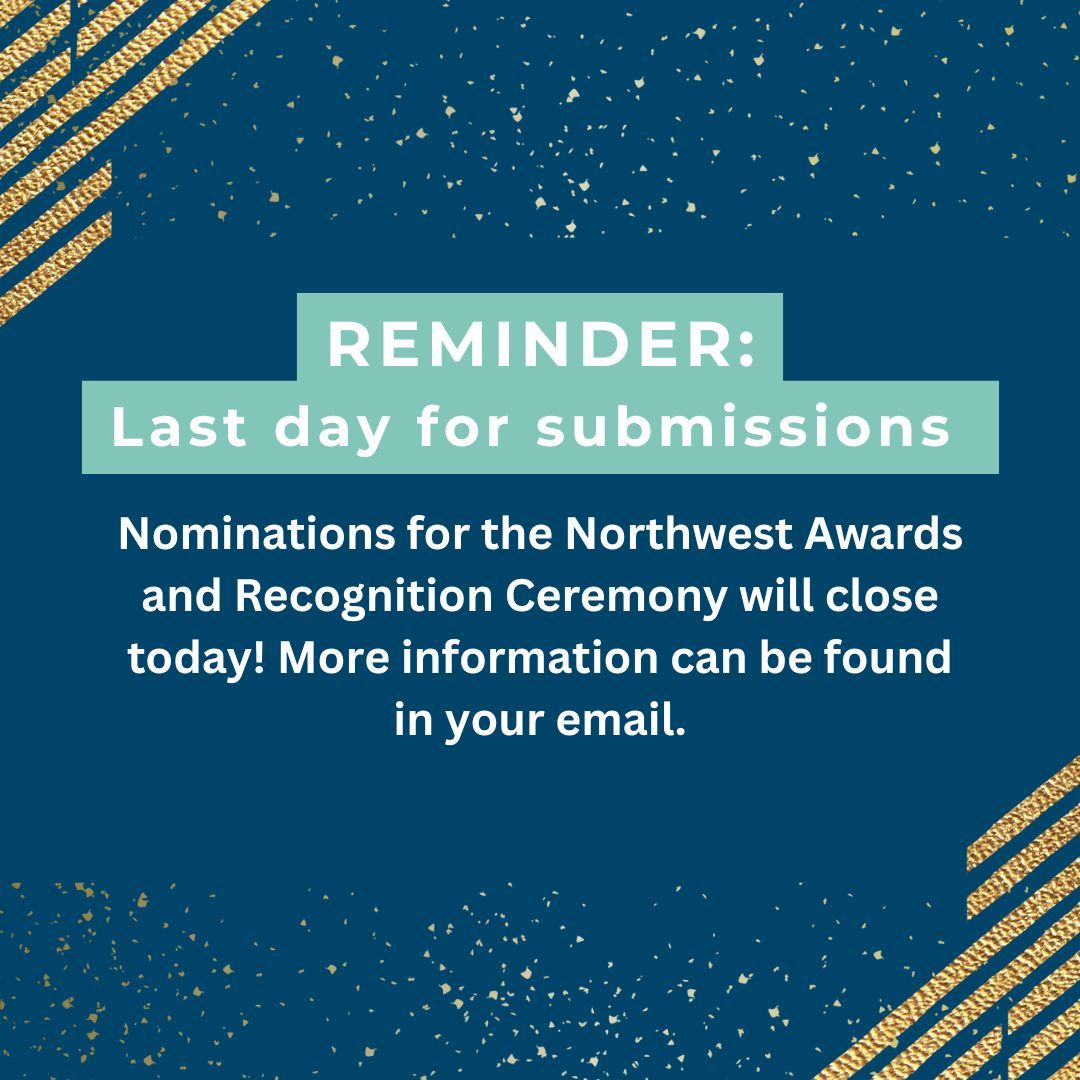 REMINDER:
Last day for submissions

Nominations for the Northwest Awards and Recognition Ceremony will close today! More information can be found in your email.